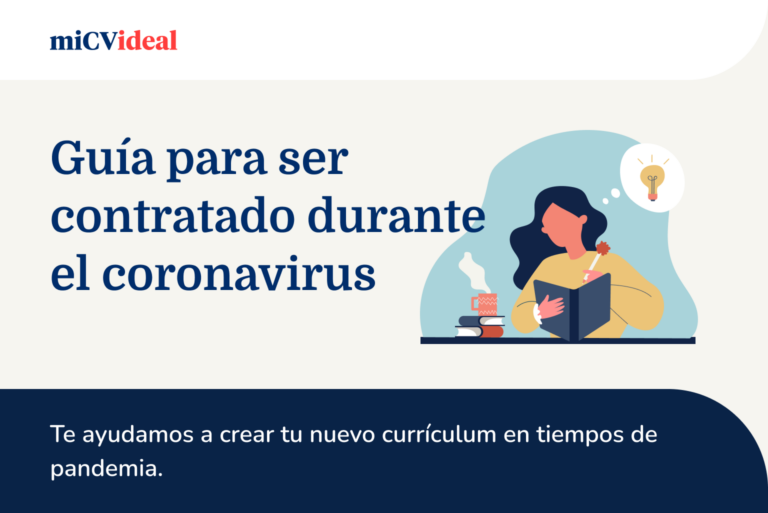 miCVideal

Guía para ser contratado durante el coronavirus

Te ayudamos a crear tu nuevo currículum en tiempos de pandemia.